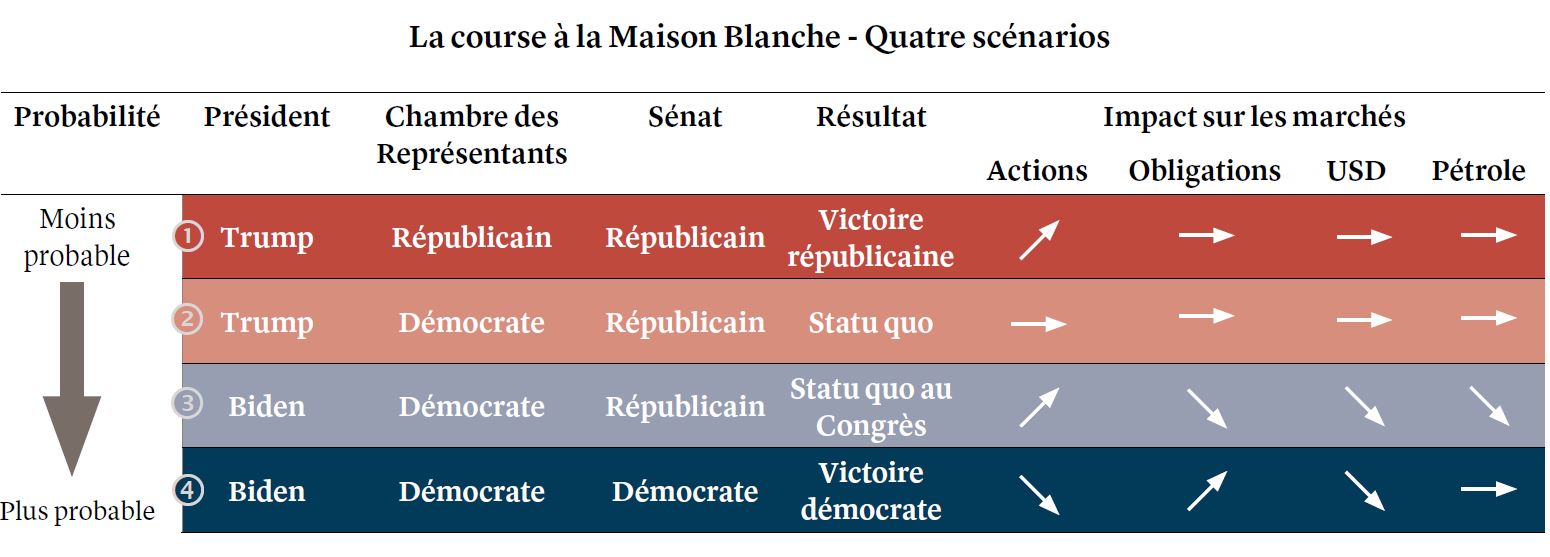 La course à la Maison Blanche - Quatre scénarios

| Probabilité | | Président | Chambre des Représentants | Sénat | Résultat | Impact sur les marchés: Actions | Obligations | USD | Pétrole |
|---|---|---|---|---|---|---|---|---|---|
| Moins probable | 1 | Trump | Républicain | Républicain | Victoire républicaine | ↗ | → | → | → |
| | 2 | Trump | Démocrate | Républicain | Statu quo | → | → | → | → |
| | 3 | Biden | Démocrate | Républicain | Statu quo au Congrès | ↗ | ↘ | ↘ | ↘ |
| Plus probable | 4 | Biden | Démocrate | Démocrate | Victoire démocrate | ↘ | ↗ | ↘ | → |